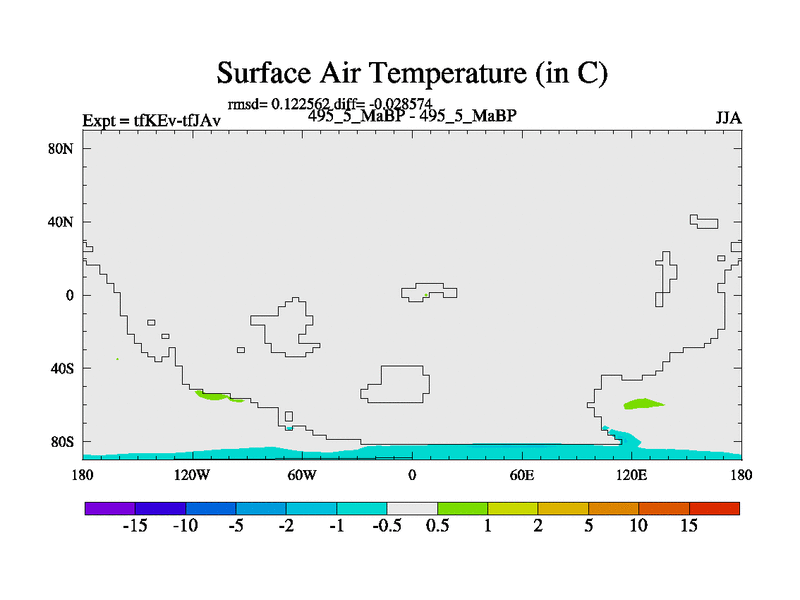 Surface Air Temperature (in C)

rmsd= 0.122562 diff= -0.028574

Expt = tfKEv-tfJAv

495_5_MaBP - 495_5_MaBP

JJA

80N
40N
0
40S
80S

180
120W
60W
0
60E
120E
180

-15 -10 -5 -2 -1 -0.5 0.5 1 2 5 10 15